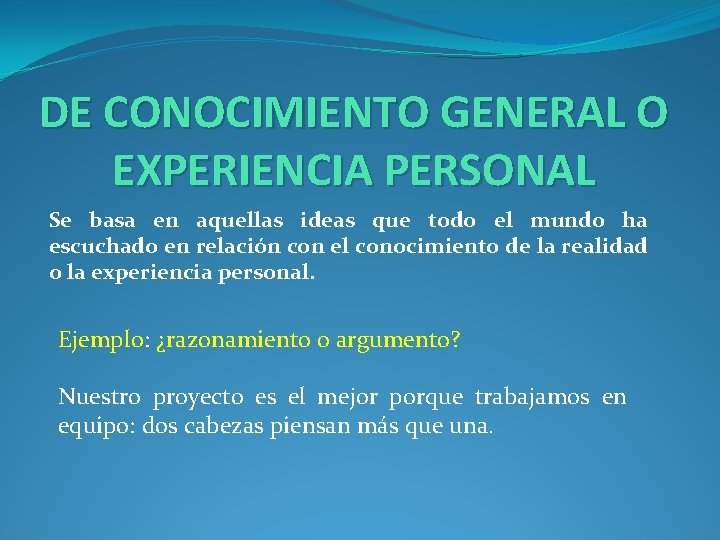 DE CONOCIMIENTO GENERAL O EXPERIENCIA PERSONAL

Se basa en aquellas ideas que todo el mundo ha escuchado en relación con el conocimiento de la realidad o la experiencia personal.

Ejemplo: ¿razonamiento o argumento?

Nuestro proyecto es el mejor porque trabajamos en equipo: dos cabezas piensan más que una.